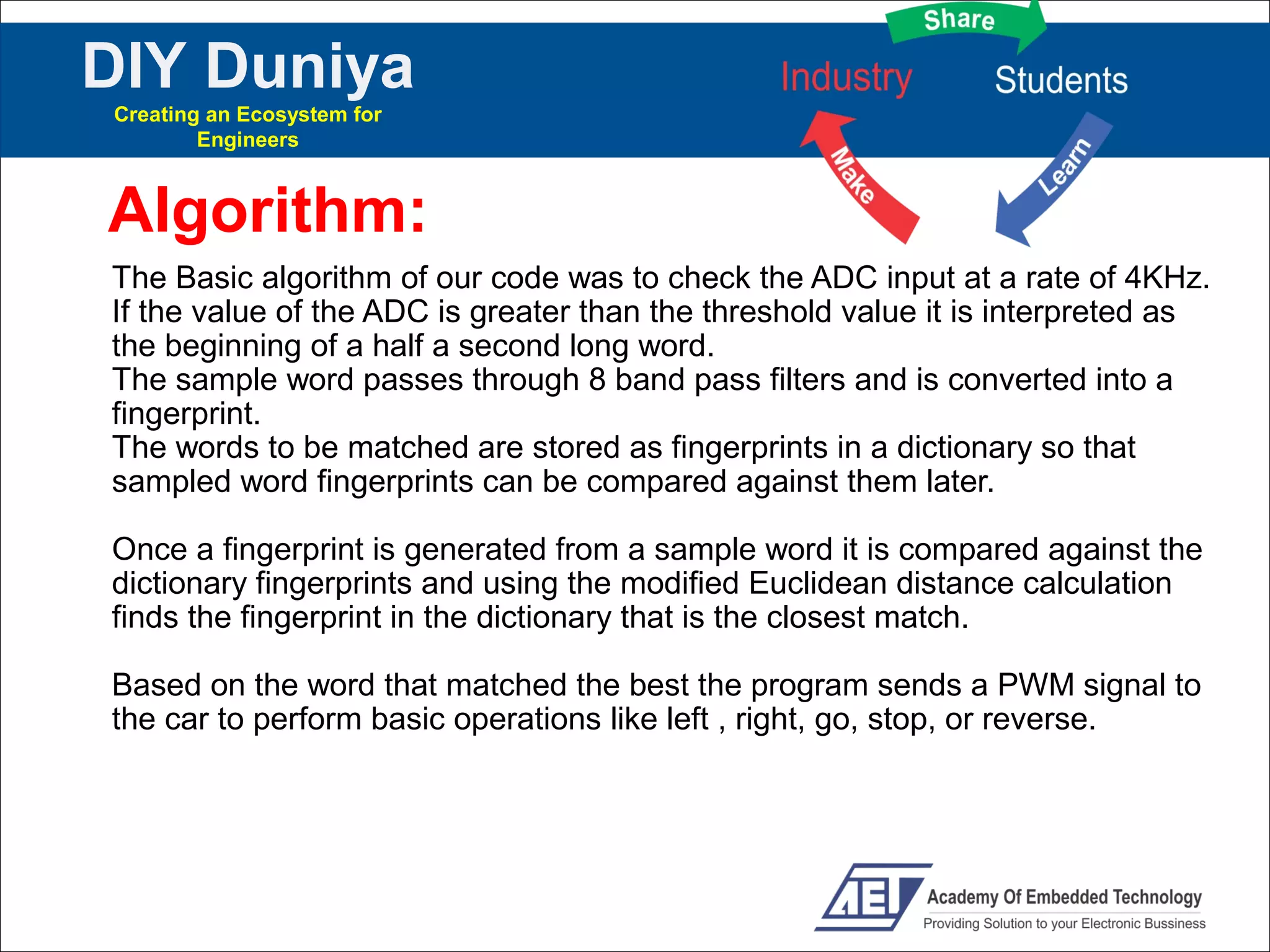 DIY Duniya
Creating an Ecosystem for Engineers

Share
Industry
Students
Make
Learn

Algorithm:

The Basic algorithm of our code was to check the ADC input at a rate of 4KHz. If the value of the ADC is greater than the threshold value it is interpreted as the beginning of a half a second long word.
The sample word passes through 8 band pass filters and is converted into a fingerprint.
The words to be matched are stored as fingerprints in a dictionary so that sampled word fingerprints can be compared against them later.

Once a fingerprint is generated from a sample word it is compared against the dictionary fingerprints and using the modified Euclidean distance calculation finds the fingerprint in the dictionary that is the closest match.

Based on the word that matched the best the program sends a PWM signal to the car to perform basic operations like left , right, go, stop, or reverse.

AET
Academy Of Embedded Technology
Providing Solution to your Electronic Bussiness